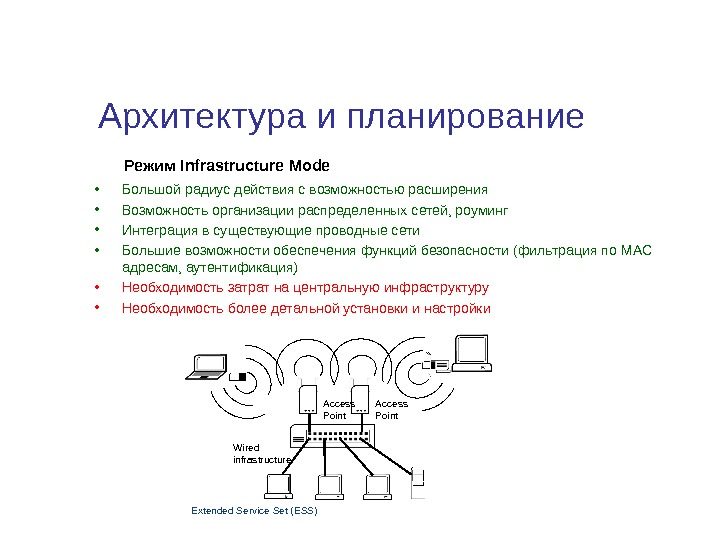 Архитектура и планирование

Режим Infrastructure Mode

• Большой радиус действия с возможностью расширения
• Возможность организации распределенных сетей, роуминг
• Интеграция в существующие проводные сети
• Большие возможности обеспечения функций безопасности (фильтрация по MAC адресам, аутентификация)
• Необходимость затрат на центральную инфраструктуру
• Необходимость более детальной установки и настройки

Access Point
Access Point
Wired infrastructure
Extended Service Set (ESS)